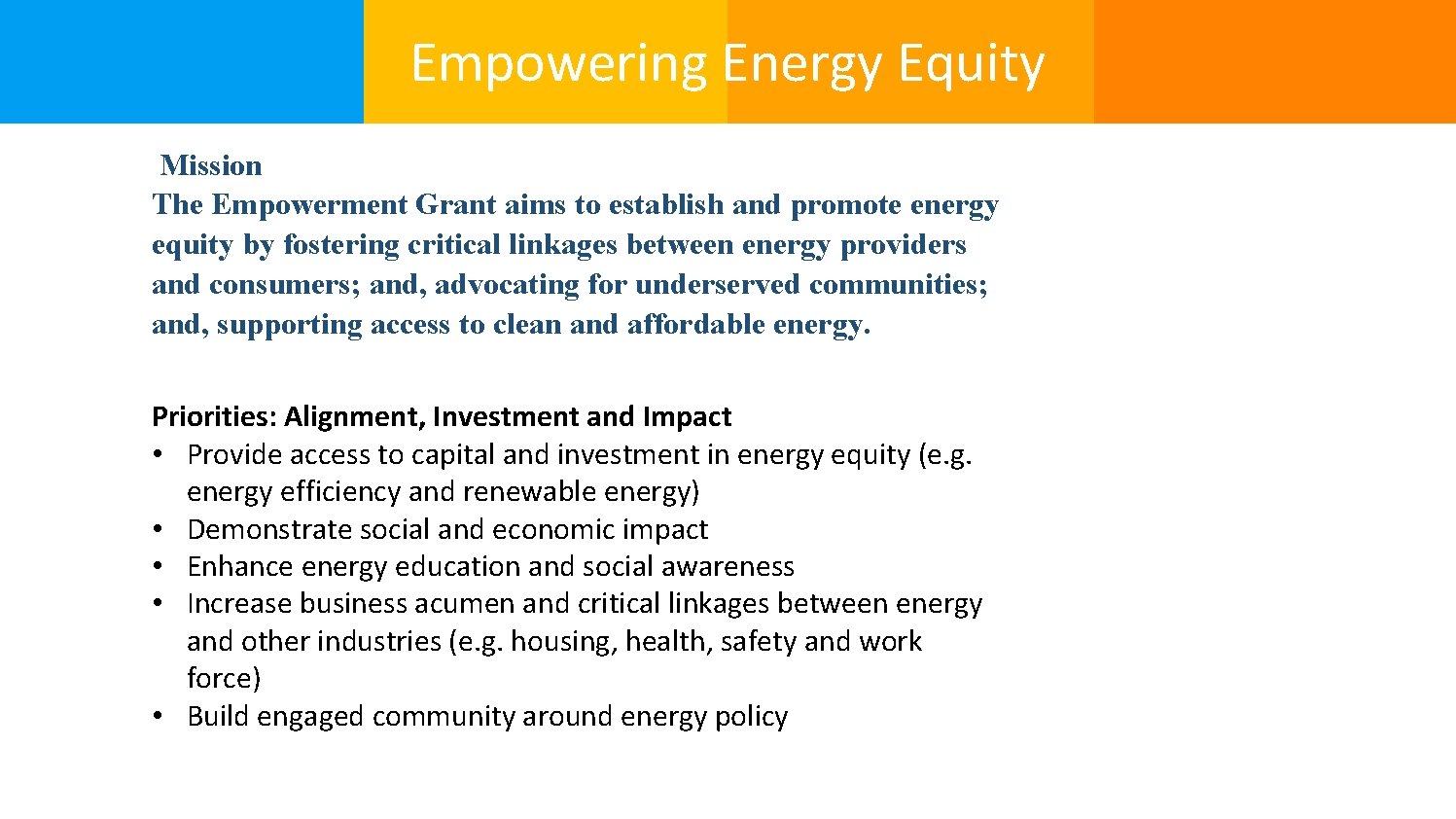 Empowering Energy Equity

Mission
The Empowerment Grant aims to establish and promote energy equity by fostering critical linkages between energy providers and consumers; and, advocating for underserved communities; and, supporting access to clean and affordable energy.

Priorities: Alignment, Investment and Impact
• Provide access to capital and investment in energy equity (e.g. energy efficiency and renewable energy)
• Demonstrate social and economic impact
• Enhance energy education and social awareness
• Increase business acumen and critical linkages between energy and other industries (e.g. housing, health, safety and work force)
• Build engaged community around energy policy